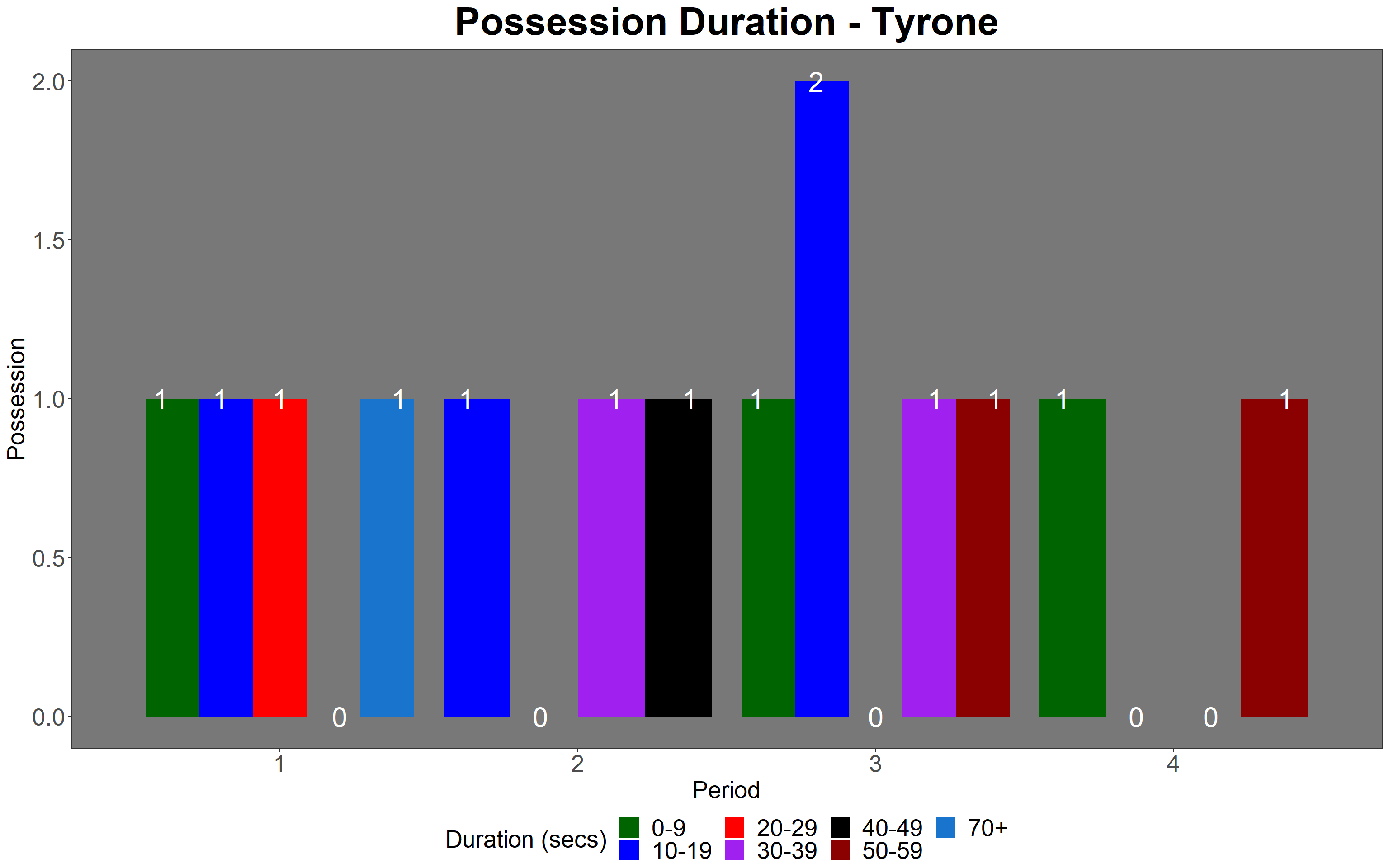 Possession Duration - Tyrone

Possession

2.0
1.5
1.0
0.5
0.0

1 1 1 0 1 1 0 1 1 1 2 0 1 1 1 0 0 1

1
2
3
4

Period

Duration (secs)
0-9
10-19
20-29
30-39
40-49
50-59
70+